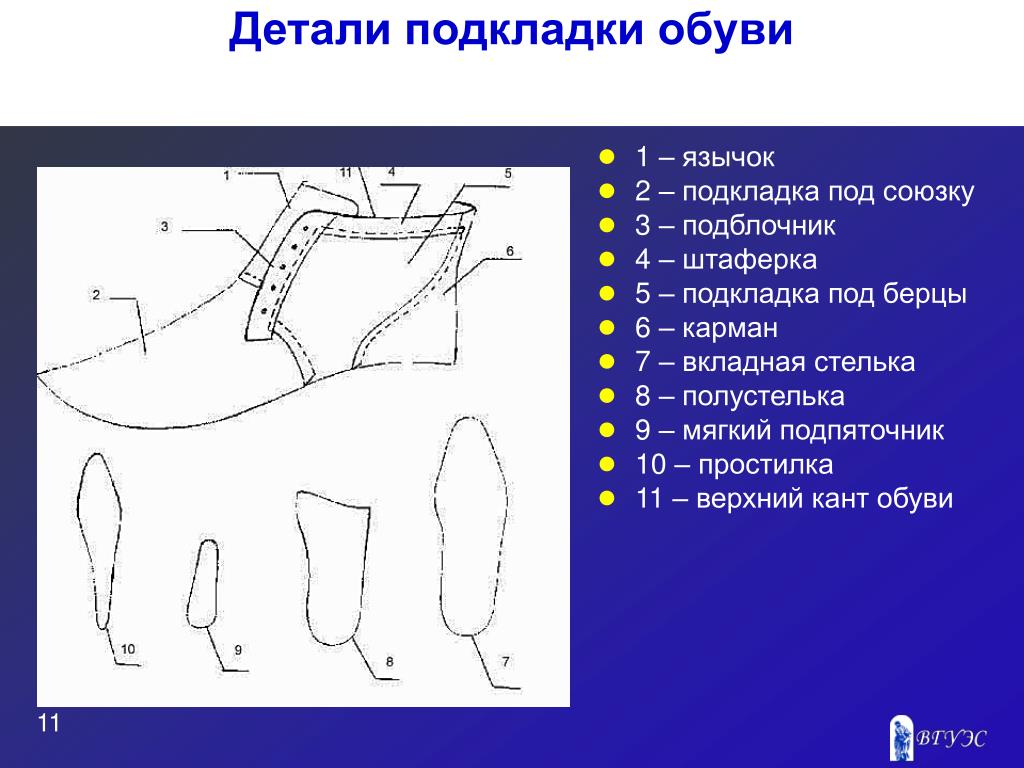 Детали подкладки обуви

1
11
4
5
3
6
2
10
9
8
7

- 1 – язычок
- 2 – подкладка под союзку
- 3 – подблочник
- 4 – штаферка
- 5 – подкладка под берцы
- 6 – карман
- 7 – вкладная стелька
- 8 – полустелька
- 9 – мягкий подпяточник
- 10 – простилка
- 11 – верхний кант обуви

11

ВГУЭС